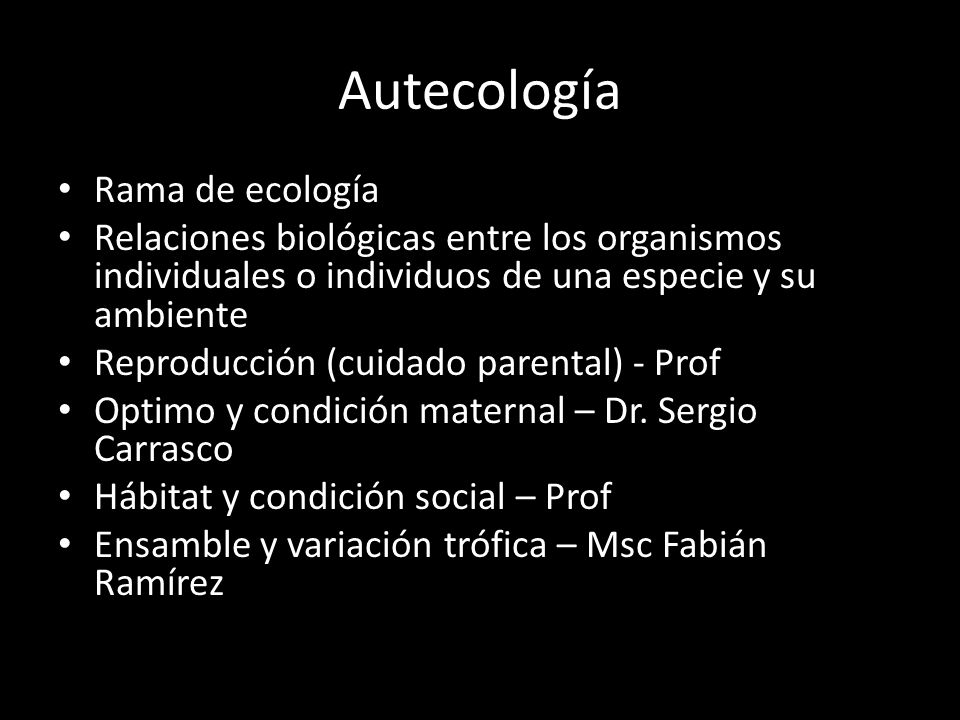 Autecología

• Rama de ecología
• Relaciones biológicas entre los organismos individuales o individuos de una especie y su ambiente
• Reproducción (cuidado parental) - Prof
• Optimo y condición maternal – Dr. Sergio Carrasco
• Hábitat y condición social – Prof
• Ensamble y variación trófica – Msc Fabián Ramírez